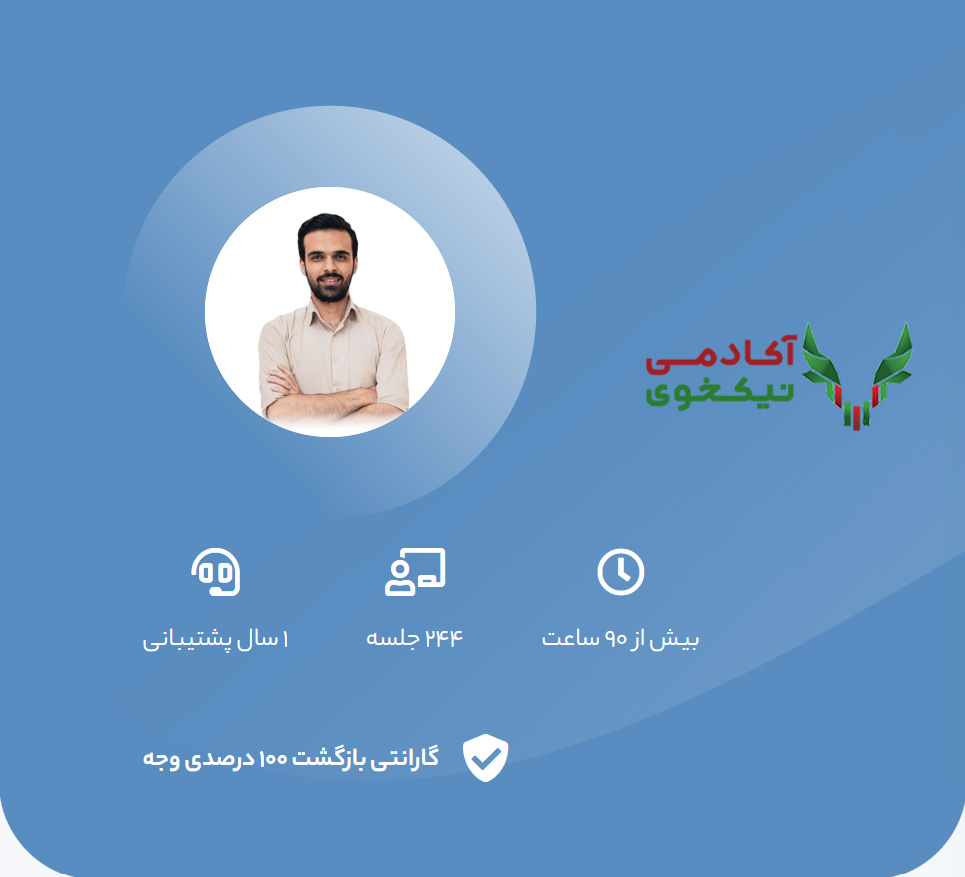 آکادمی
نیکخوی

بیش از ۹۰ ساعت

۲۴۴ جلسه

۱ سال پشتیبانی

گارانتی بازگشت ۱۰۰ درصدی وجه